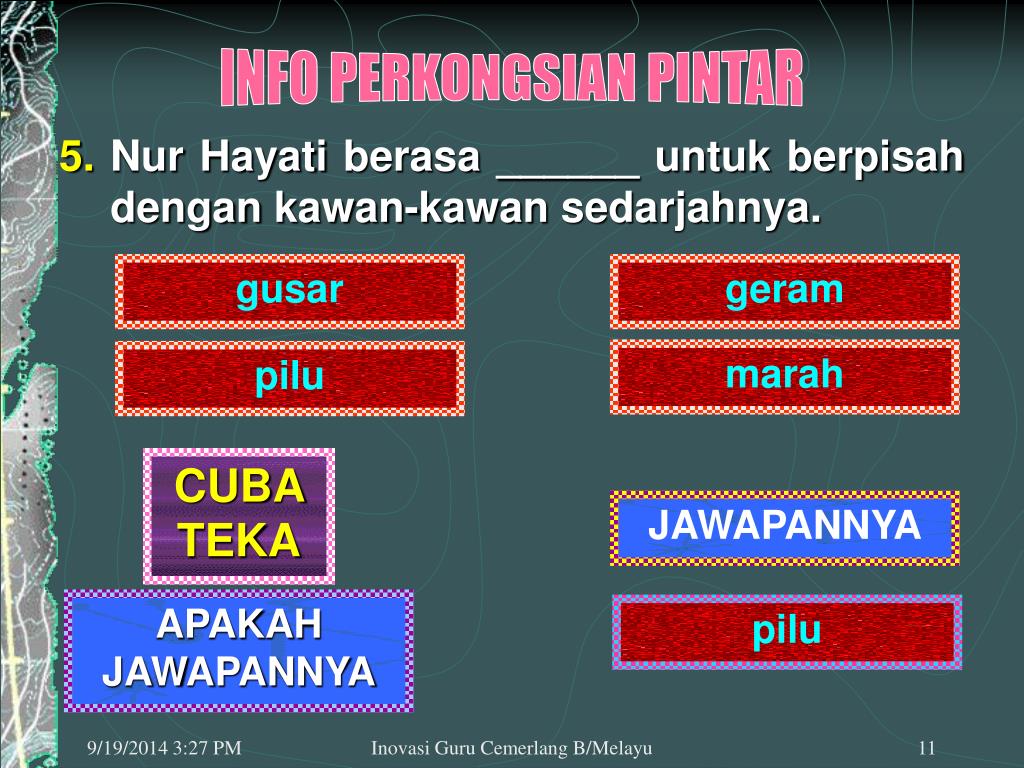 INFO PERKONGSIAN PINTAR

5. Nur Hayati berasa ______ untuk berpisah dengan kawan-kawan sedarjahnya.

gusar

geram

pilu

marah

CUBA TEKA

JAWAPANNYA

APAKAH JAWAPANNYA

pilu

9/19/2014 3:27 PM

Inovasi Guru Cemerlang B/Melayu

11